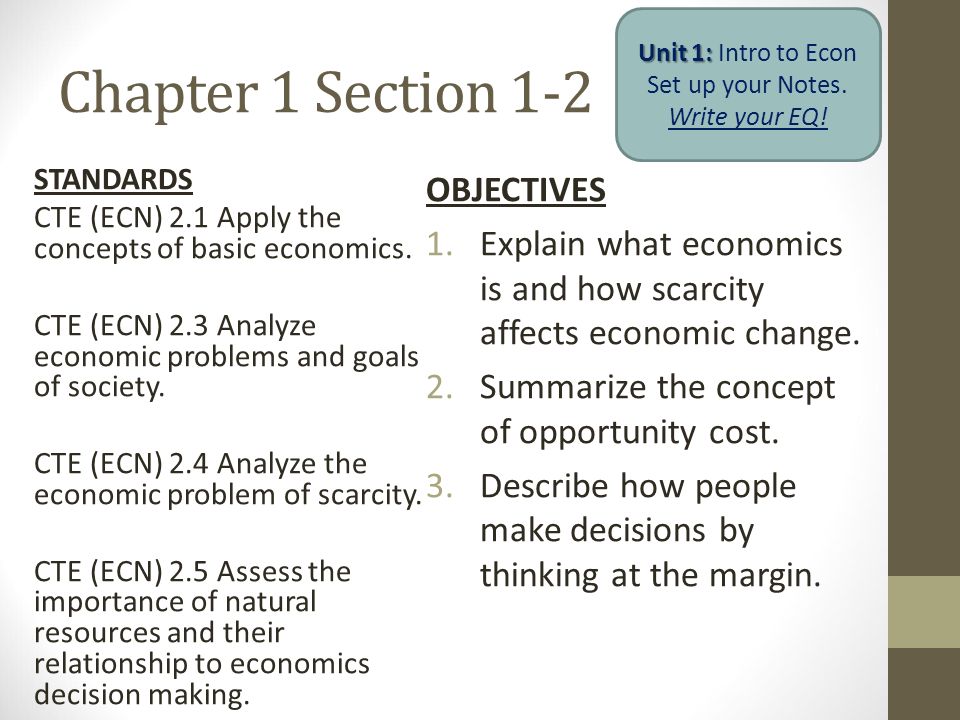 Chapter 1 Section 1-2

Unit 1: Intro to Econ
Set up your Notes.
Write your EQ!

STANDARDS
CTE (ECN) 2.1 Apply the concepts of basic economics.

CTE (ECN) 2.3 Analyze economic problems and goals of society.

CTE (ECN) 2.4 Analyze the economic problem of scarcity.

CTE (ECN) 2.5 Assess the importance of natural resources and their relationship to economics decision making.

OBJECTIVES
1. Explain what economics is and how scarcity affects economic change.
2. Summarize the concept of opportunity cost.
3. Describe how people make decisions by thinking at the margin.